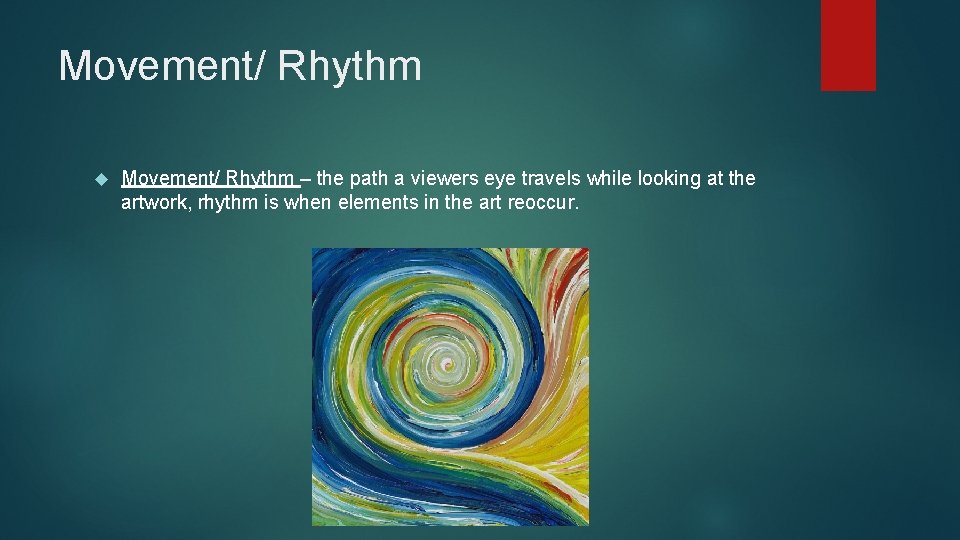 Movement/ Rhythm

Movement/ Rhythm – the path a viewers eye travels while looking at the artwork, rhythm is when elements in the art reoccur.